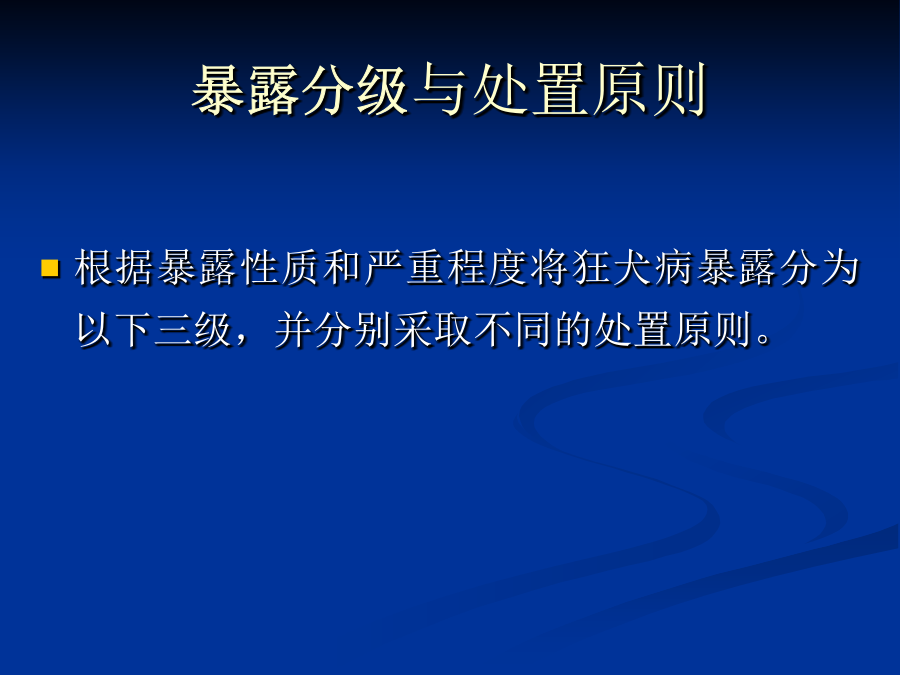 暴露分级与处置原则

根据暴露性质和严重程度将狂犬病暴露分为以下三级，并分别采取不同的处置原则。